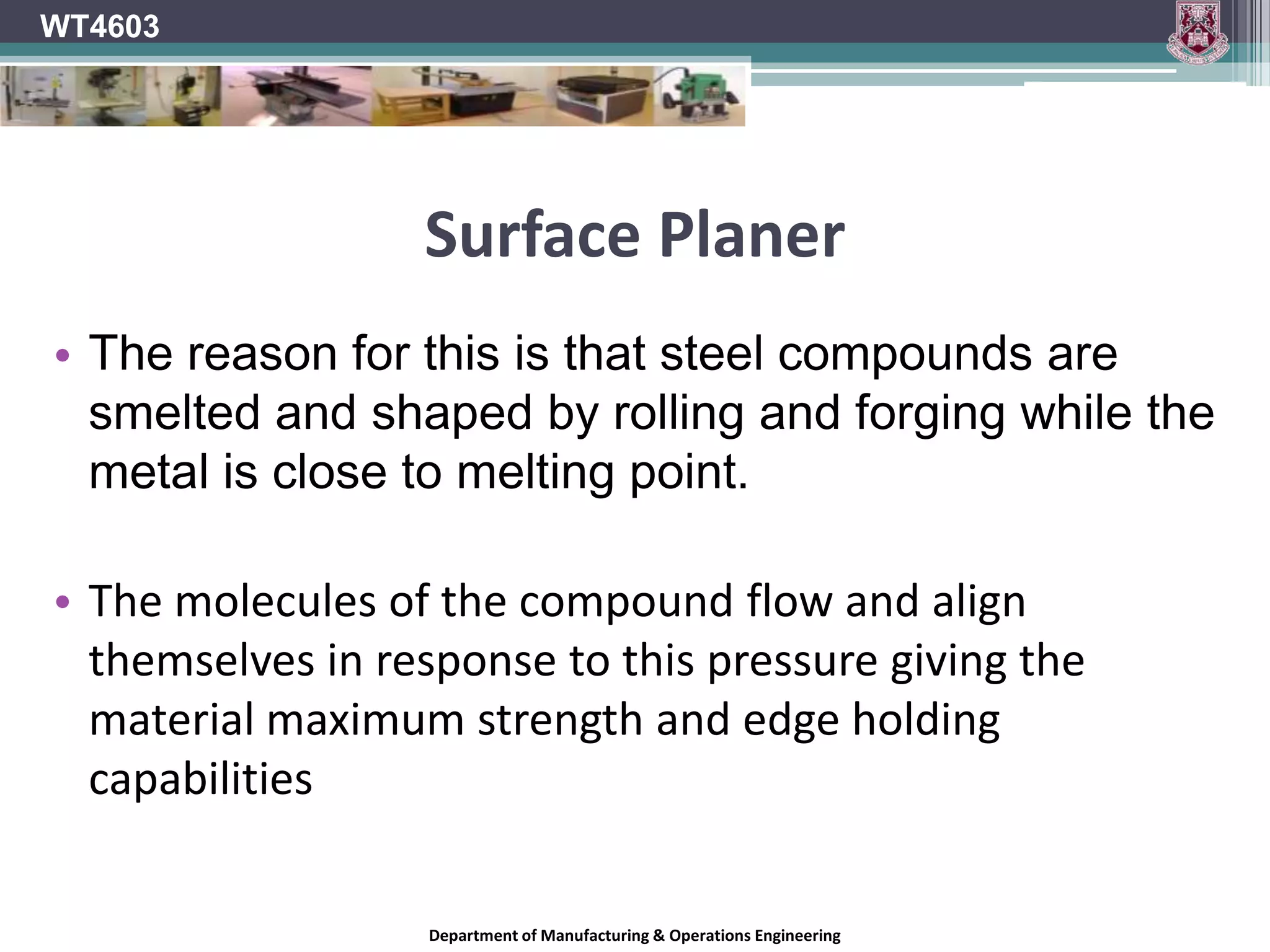 WT4603

Surface Planer

• The reason for this is that steel compounds are smelted and shaped by rolling and forging while the metal is close to melting point.

• The molecules of the compound flow and align themselves in response to this pressure giving the material maximum strength and edge holding capabilities

Department of Manufacturing & Operations Engineering